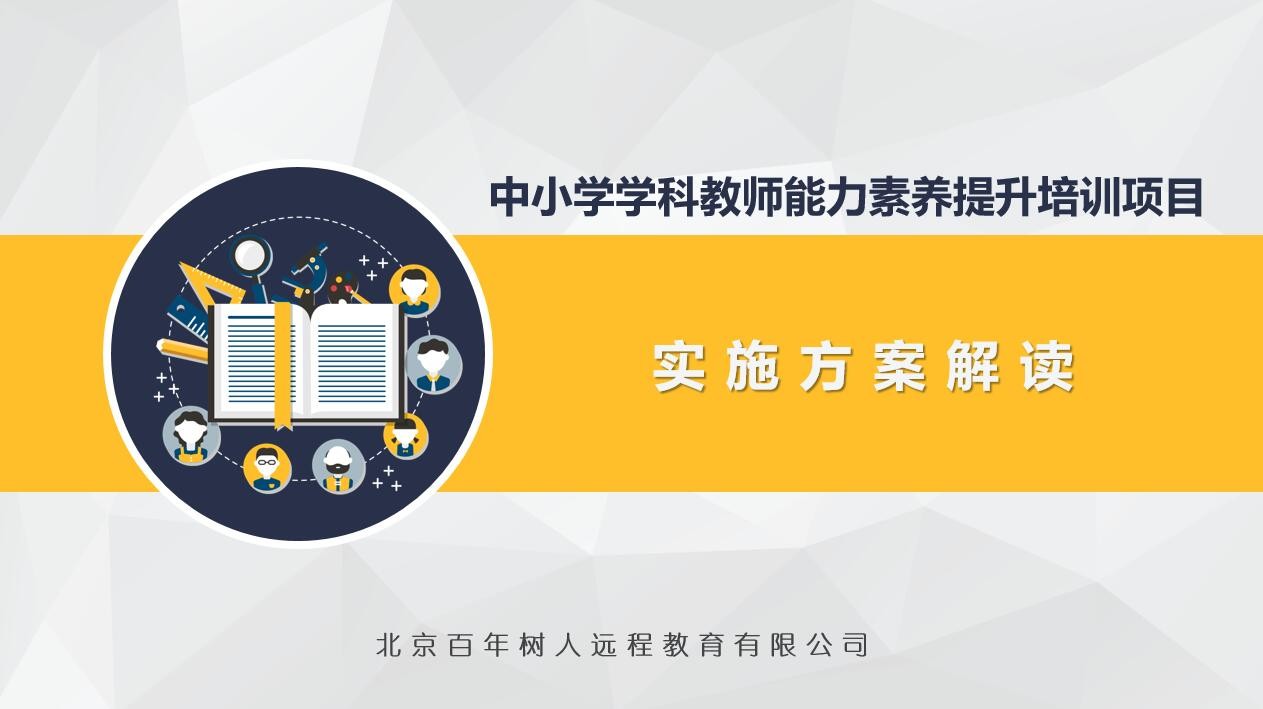 中小学学科教师能力素养提升培训项目

实施方案解读

北京百年树人远程教育有限公司